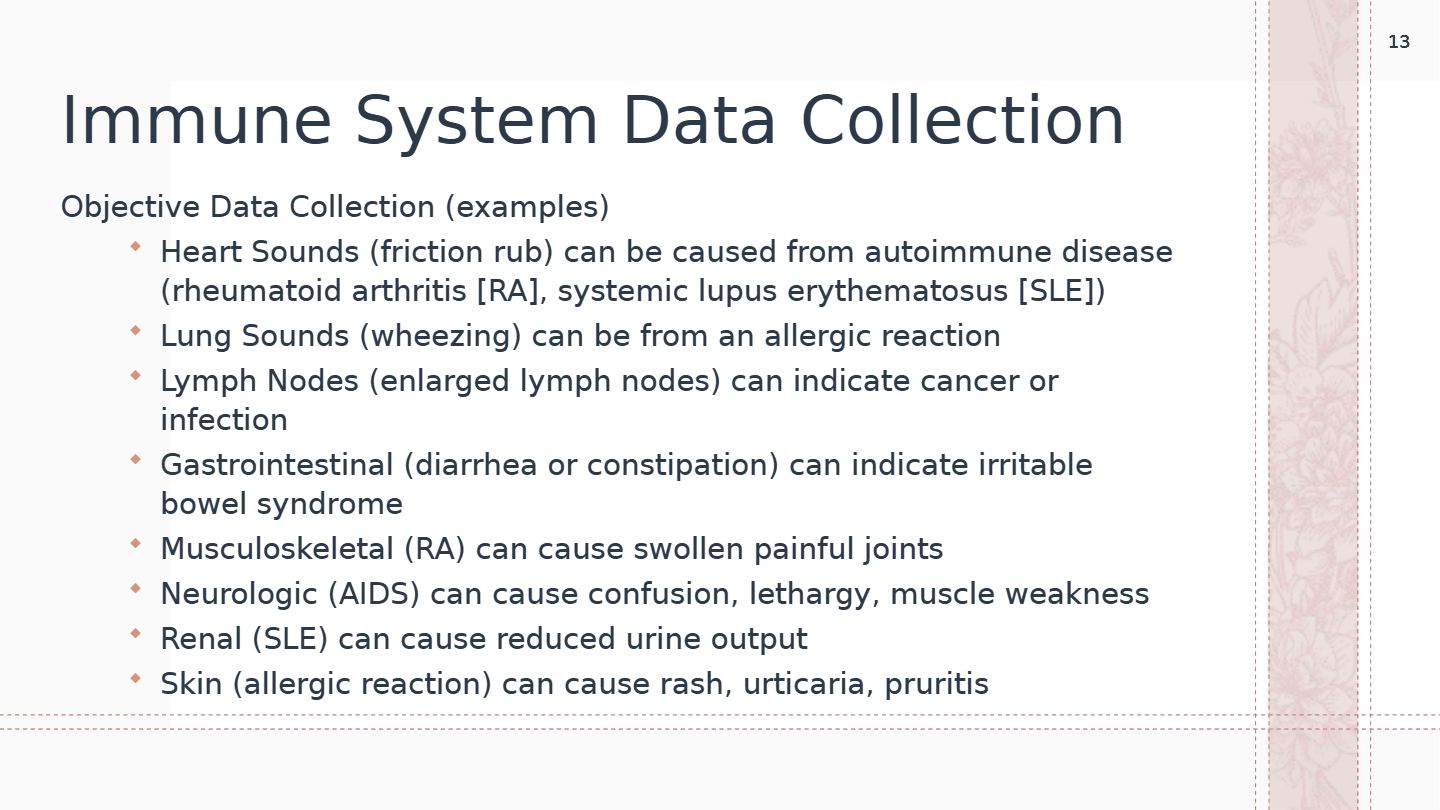 13

Immune System Data Collection

Objective Data Collection (examples)

• Heart Sounds (friction rub) can be caused from autoimmune disease (rheumatoid arthritis [RA], systemic lupus erythematosus [SLE])
• Lung Sounds (wheezing) can be from an allergic reaction
• Lymph Nodes (enlarged lymph nodes) can indicate cancer or infection
• Gastrointestinal (diarrhea or constipation) can indicate irritable bowel syndrome
• Musculoskeletal (RA) can cause swollen painful joints
• Neurologic (AIDS) can cause confusion, lethargy, muscle weakness
• Renal (SLE) can cause reduced urine output
• Skin (allergic reaction) can cause rash, urticaria, pruritis